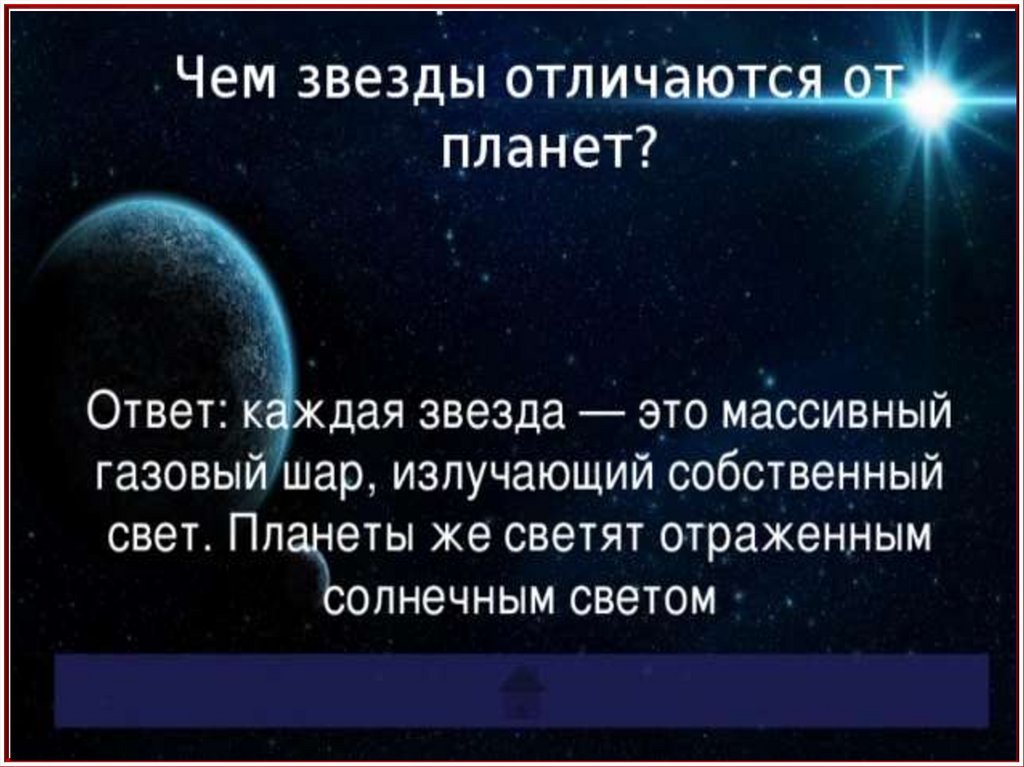 Чем звезды отличаются от планет?

Ответ: каждая звезда — это массивный газовый шар, излучающий собственный свет. Планеты же светят отраженным солнечным светом